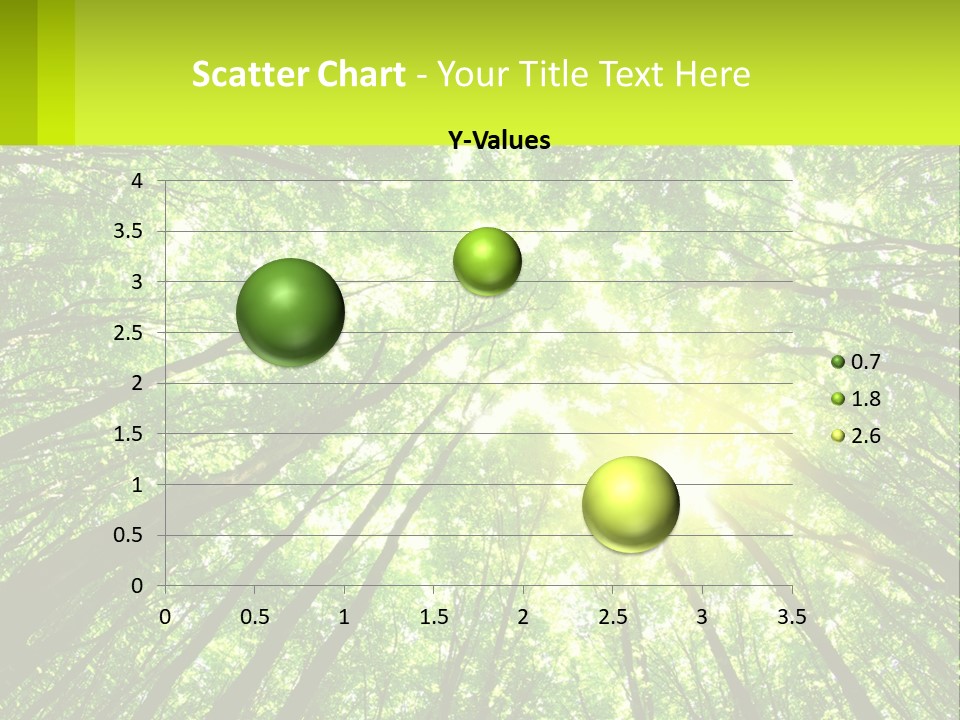 Scatter Chart - Your Title Text Here

Y-Values

4
3.5
3
2.5
2
1.5
1
0.5
0

0 0.5 1 1.5 2 2.5 3 3.5

0.7
1.8
2.6